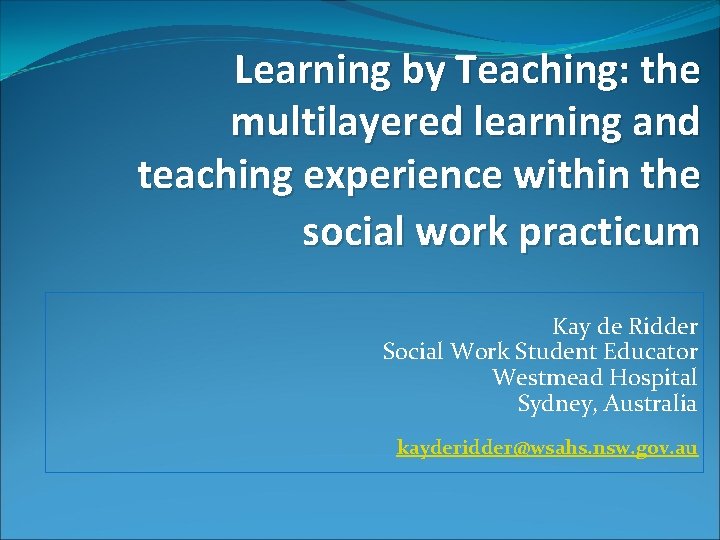 Learning by Teaching: the multilayered learning and teaching experience within the social work practicum

Kay de Ridder
Social Work Student Educator
Westmead Hospital
Sydney, Australia

kayderidder@wsahs.nsw.gov.au